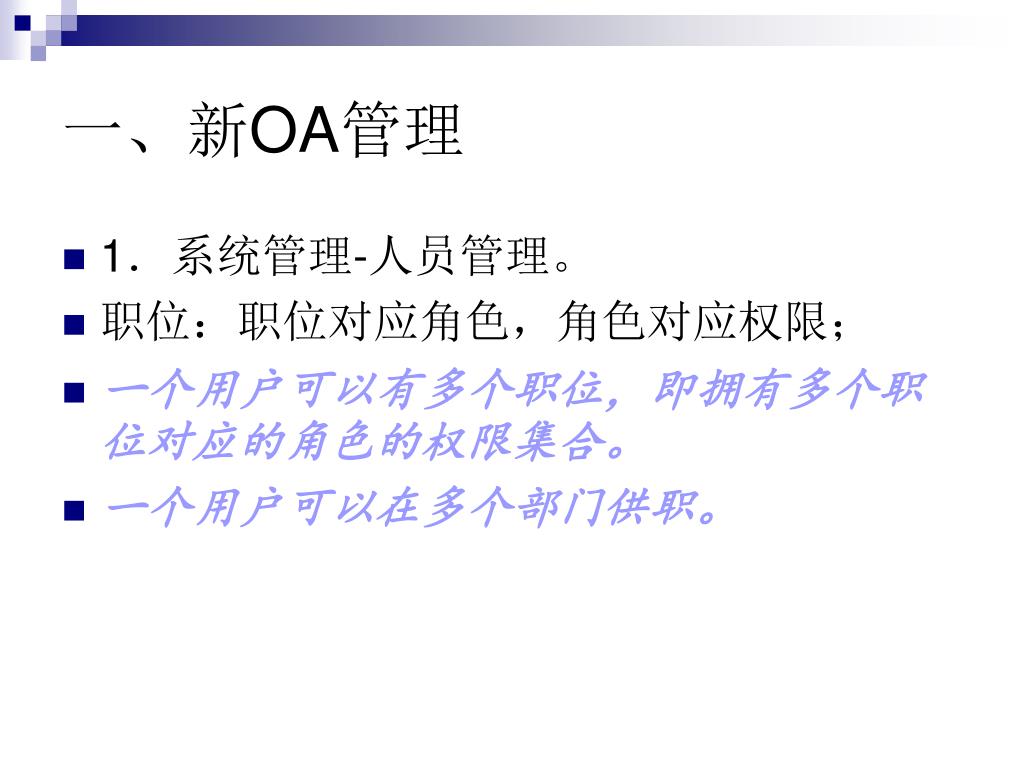 一、新OA管理

1．系统管理-人员管理。

职位：职位对应角色，角色对应权限；

一个用户可以有多个职位，即拥有多个职位对应的角色的权限集合。

一个用户可以在多个部门供职。